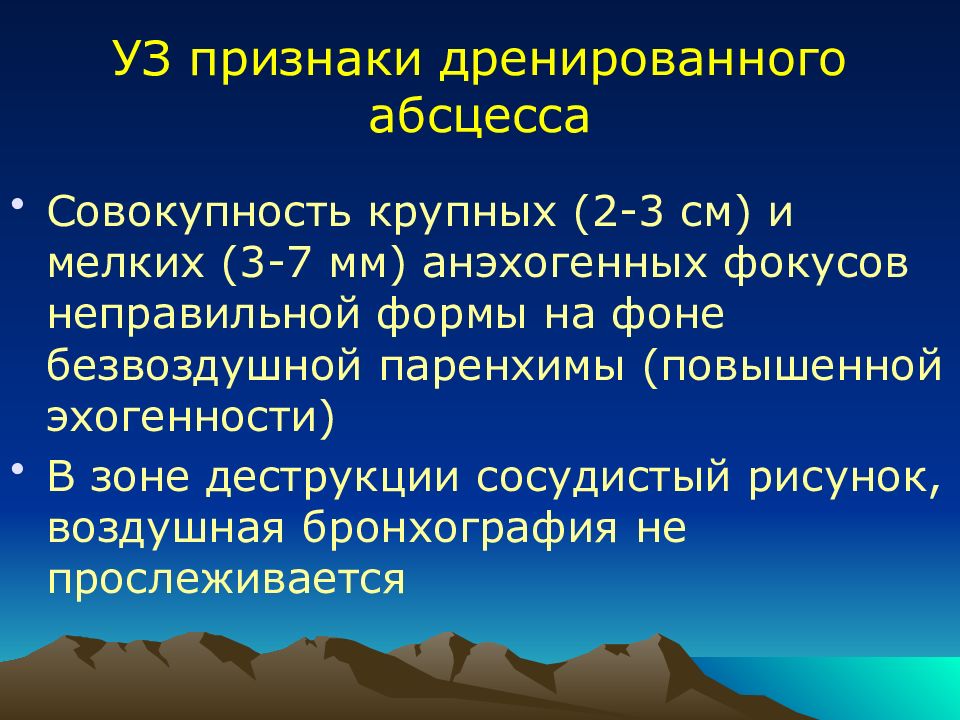 УЗ признаки дренированного абсцесса

• Совокупность крупных (2-3 см) и мелких (3-7 мм) анэхогенных фокусов неправильной формы на фоне безвоздушной паренхимы (повышенной эхогенности)
• В зоне деструкции сосудистый рисунок, воздушная бронхография не прослеживается